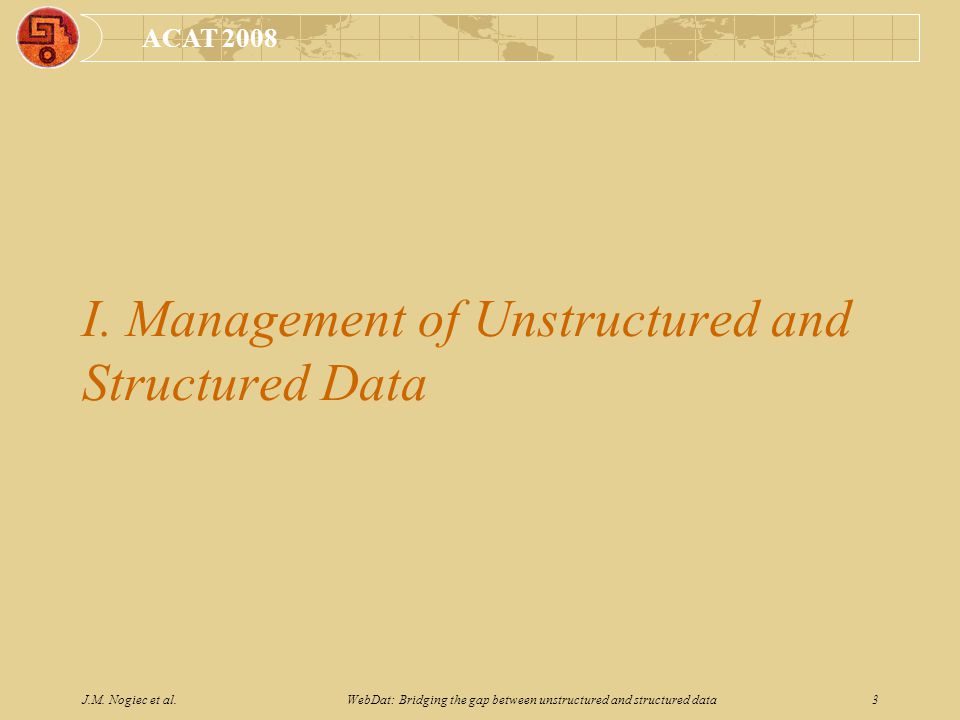 ACAT 2008

I. Management of Unstructured and Structured Data

J.M. Nogiec et al.

WebDat: Bridging the gap between unstructured and structured data

3